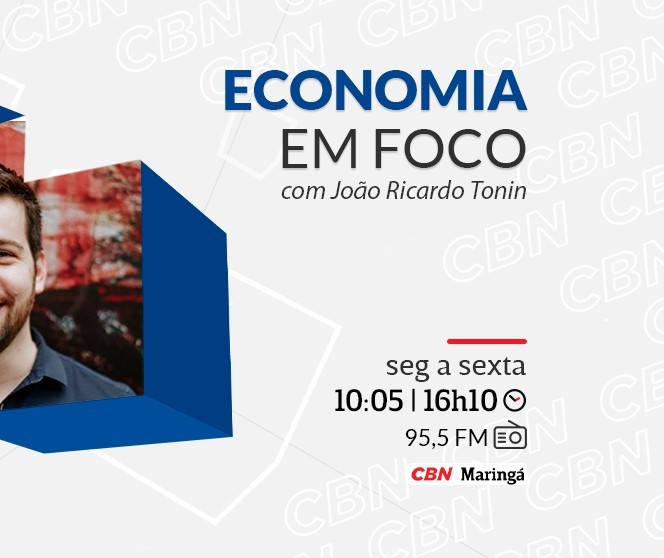 ECONOMIA
EM FOCO
com João Ricardo Tonin

seg a sexta
10:05 | 16h10
95,5 FM
CBN Maringá